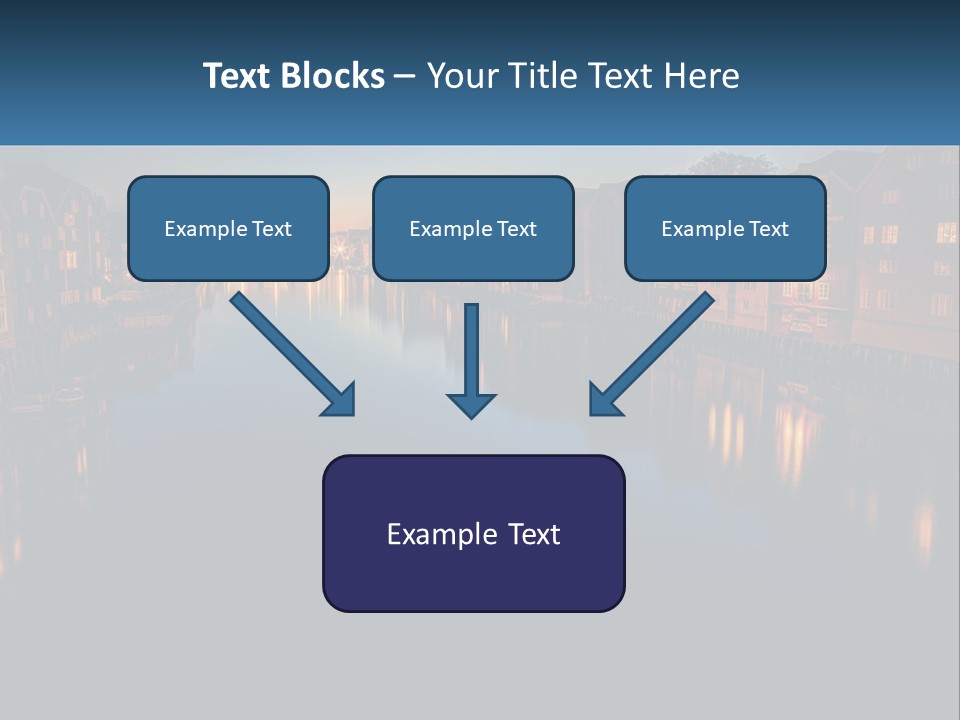 Text Blocks – Your Title Text Here

Example Text

Example Text

Example Text

Example Text